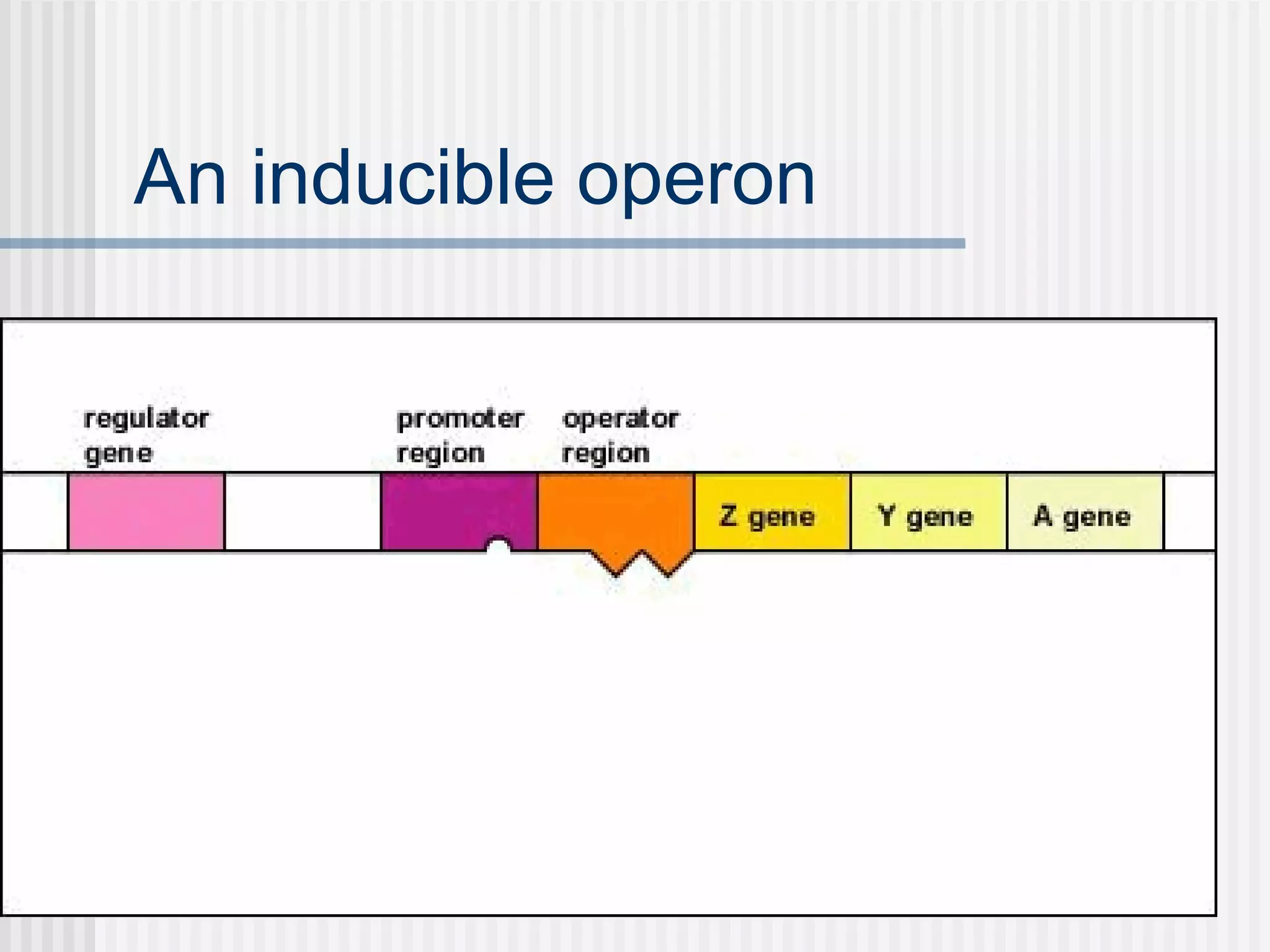 An inducible operon

regulator gene

promoter region

operator region

Z gene

Y gene

A gene